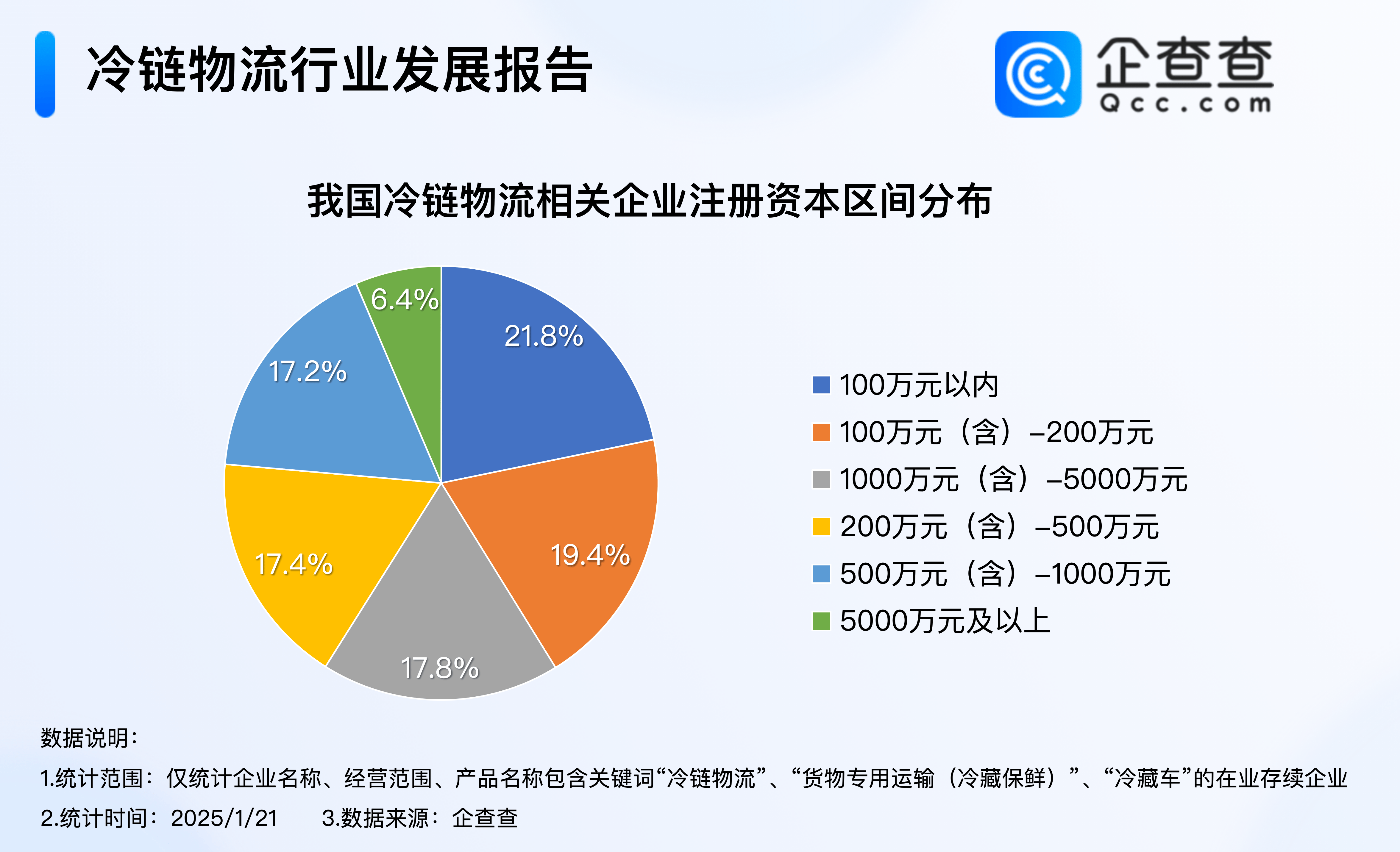 冷链物流行业发展报告

企查查
Qcc.com

我国冷链物流相关企业注册资本区间分布

6.4%
21.8%
17.2%
17.4%
19.4%
17.8%

100万元以内
100万元（含）–200万元
1000万元（含）–5000万元
200万元（含）–500万元
500万元（含）–1000万元
5000万元及以上

数据说明：
1.统计范围：仅统计企业名称、经营范围、产品名称包含关键词“冷链物流”、“货物专用运输（冷藏保鲜）”、“冷藏车”的在业存续企业
2.统计时间：2025/1/21　　3.数据来源：企查查